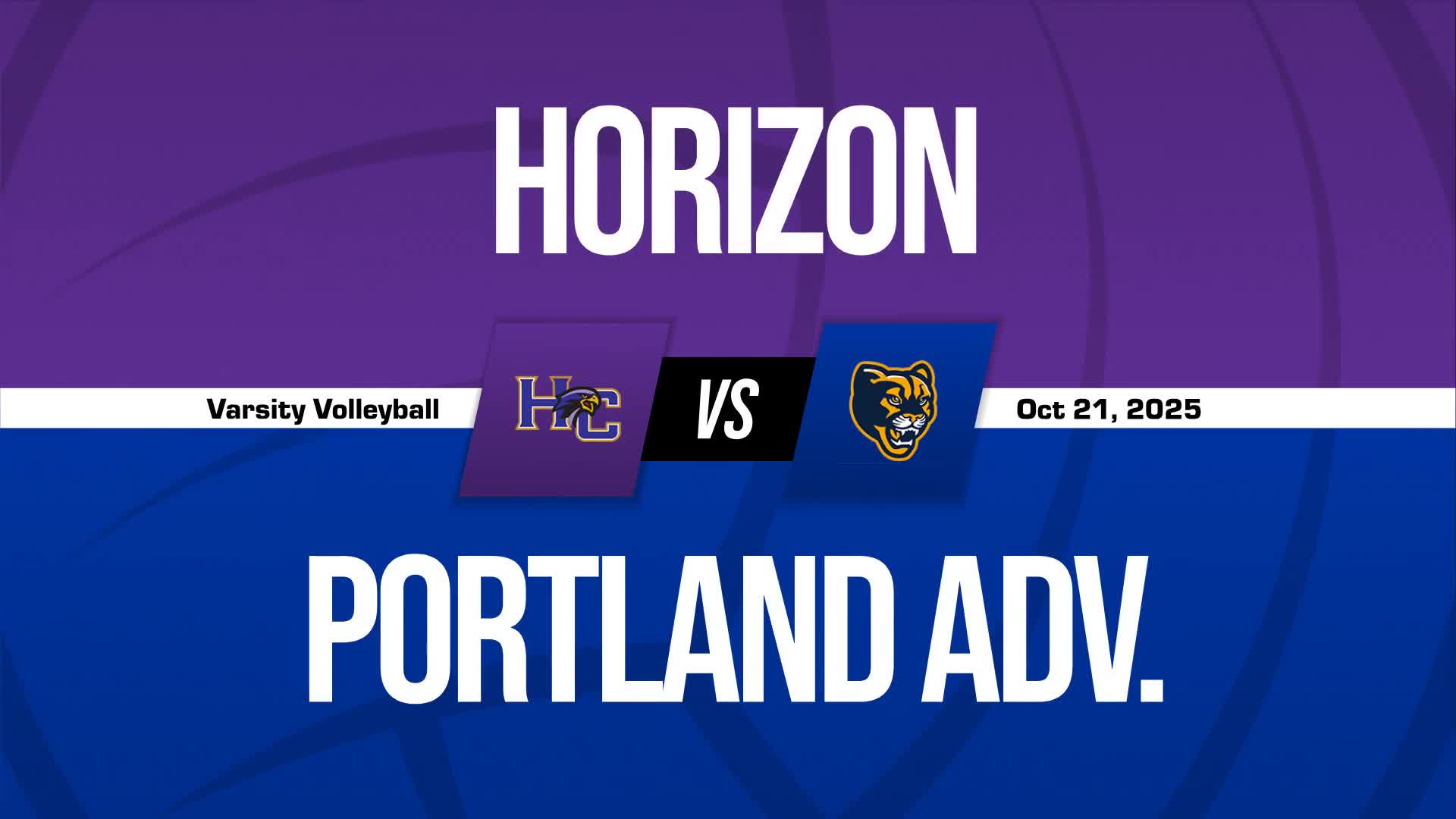 HORIZON

Varsity Volleyball

HC

VS

Oct 21, 2025

PORTLAND ADV.